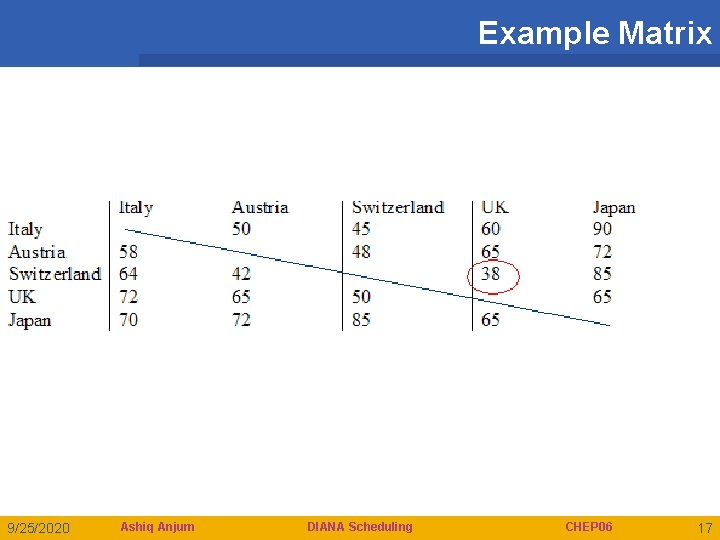 Example Matrix

|  | Italy | Austria | Switzerland | UK | Japan |
|---|---|---|---|---|---|
| Italy |  | 50 | 45 | 60 | 90 |
| Austria | 58 |  | 48 | 65 | 72 |
| Switzerland | 64 | 42 |  | 38 | 85 |
| UK | 72 | 65 | 50 |  | 65 |
| Japan | 70 | 72 | 85 | 65 |  |

9/25/2020 Ashiq Anjum DIANA Scheduling CHEP06 17